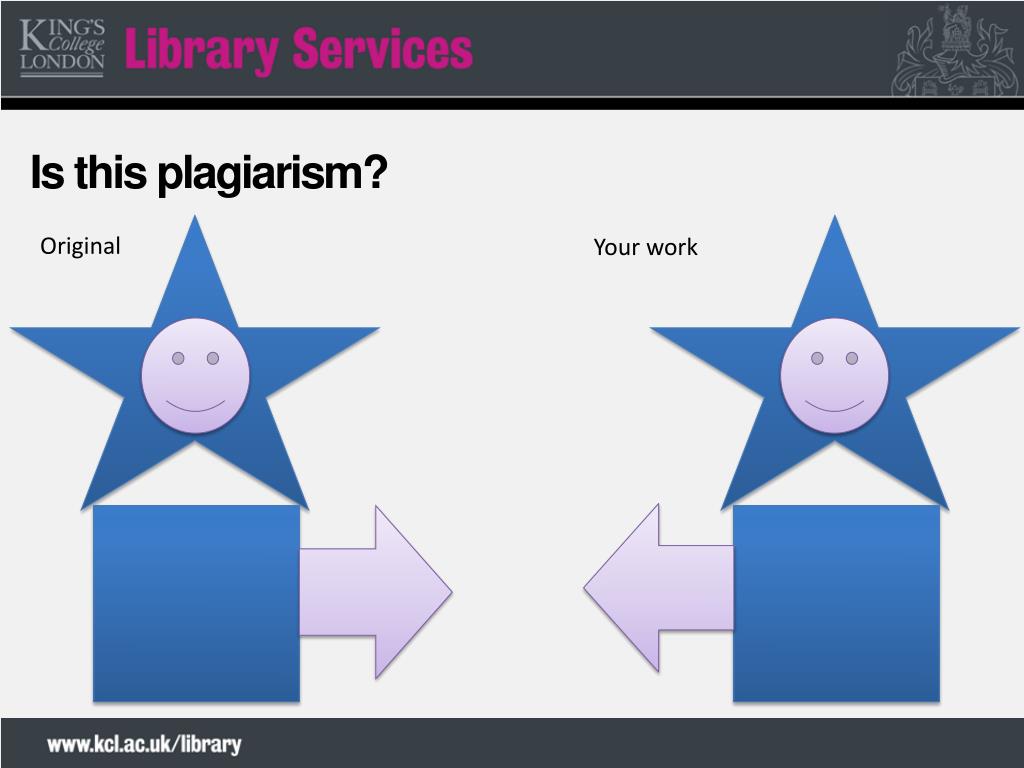 KING'S College LONDON Library Services

Is this plagiarism?

Original

Your work

www.kcl.ac.uk/library